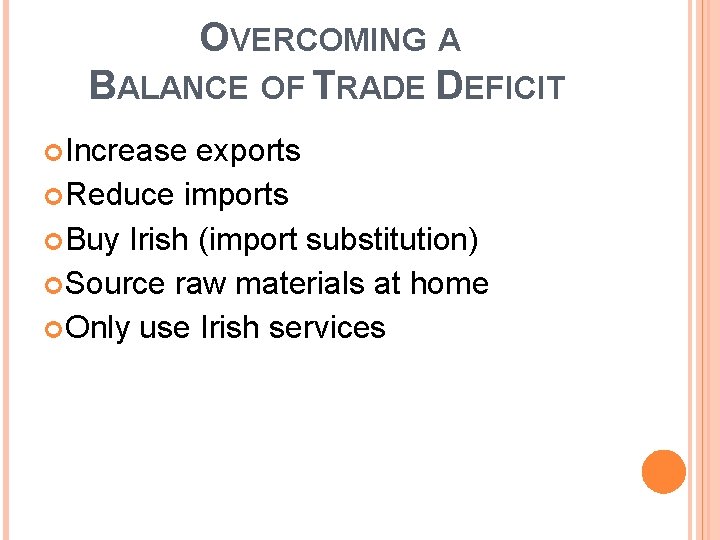 OVERCOMING A BALANCE OF TRADE DEFICIT

Increase exports
Reduce imports
Buy Irish (import substitution)
Source raw materials at home
Only use Irish services